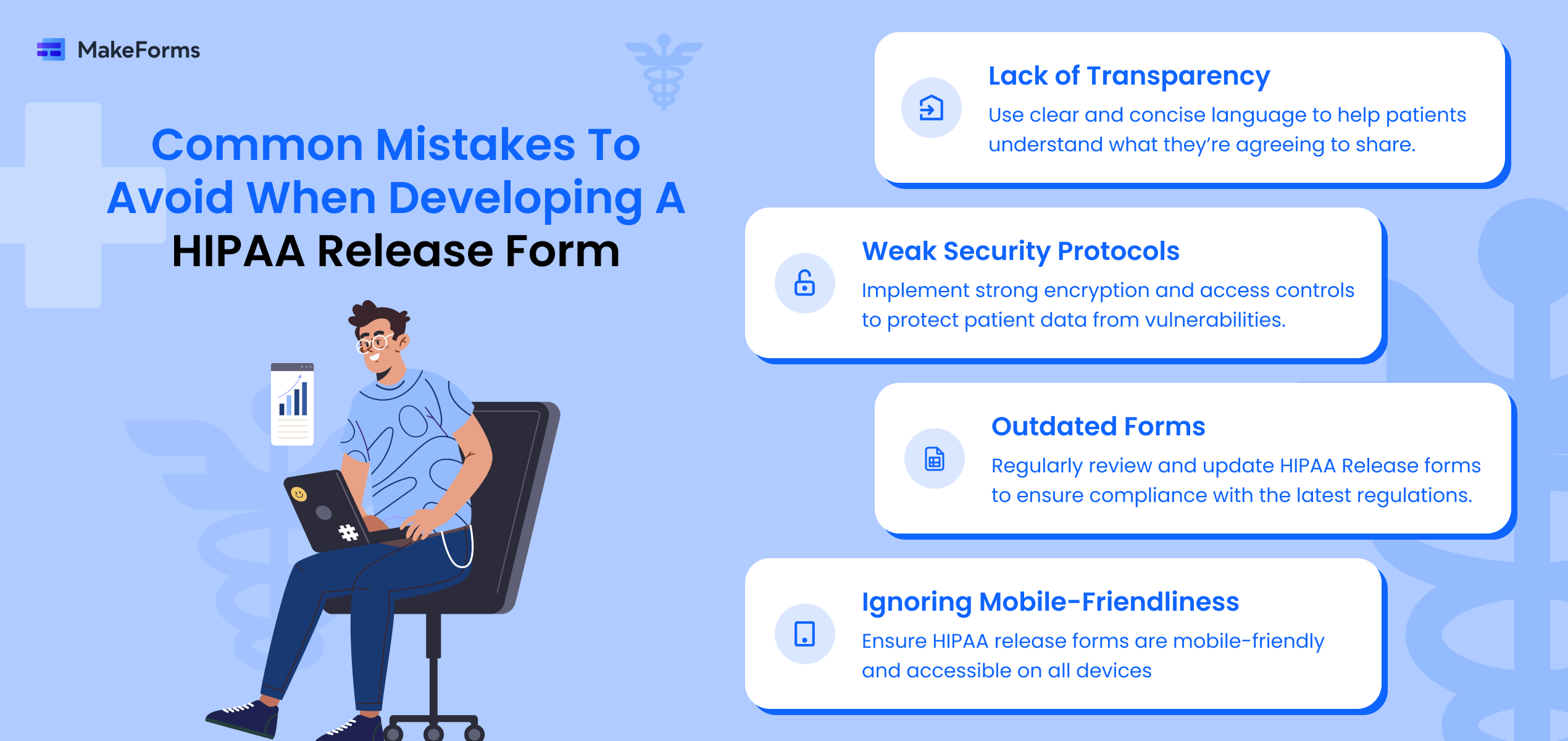 MakeForms

Common Mistakes To Avoid When Developing A HIPAA Release Form

Lack of Transparency
Use clear and concise language to help patients understand what they're agreeing to share.

Weak Security Protocols
Implement strong encryption and access controls to protect patient data from vulnerabilities.

Outdated Forms
Regularly review and update HIPAA Release forms to ensure compliance with the latest regulations.

Ignoring Mobile-Friendliness
Ensure HIPAA release forms are mobile-friendly and accessible on all devices